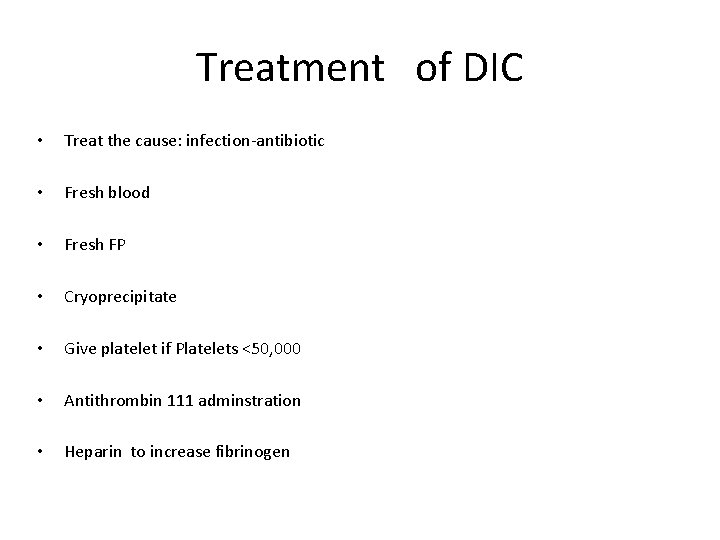 Treatment of DIC

• Treat the cause: infection-antibiotic

• Fresh blood

• Fresh FP

• Cryoprecipitate

• Give platelet if Platelets <50,000

• Antithrombin 111 adminstration

• Heparin to increase fibrinogen